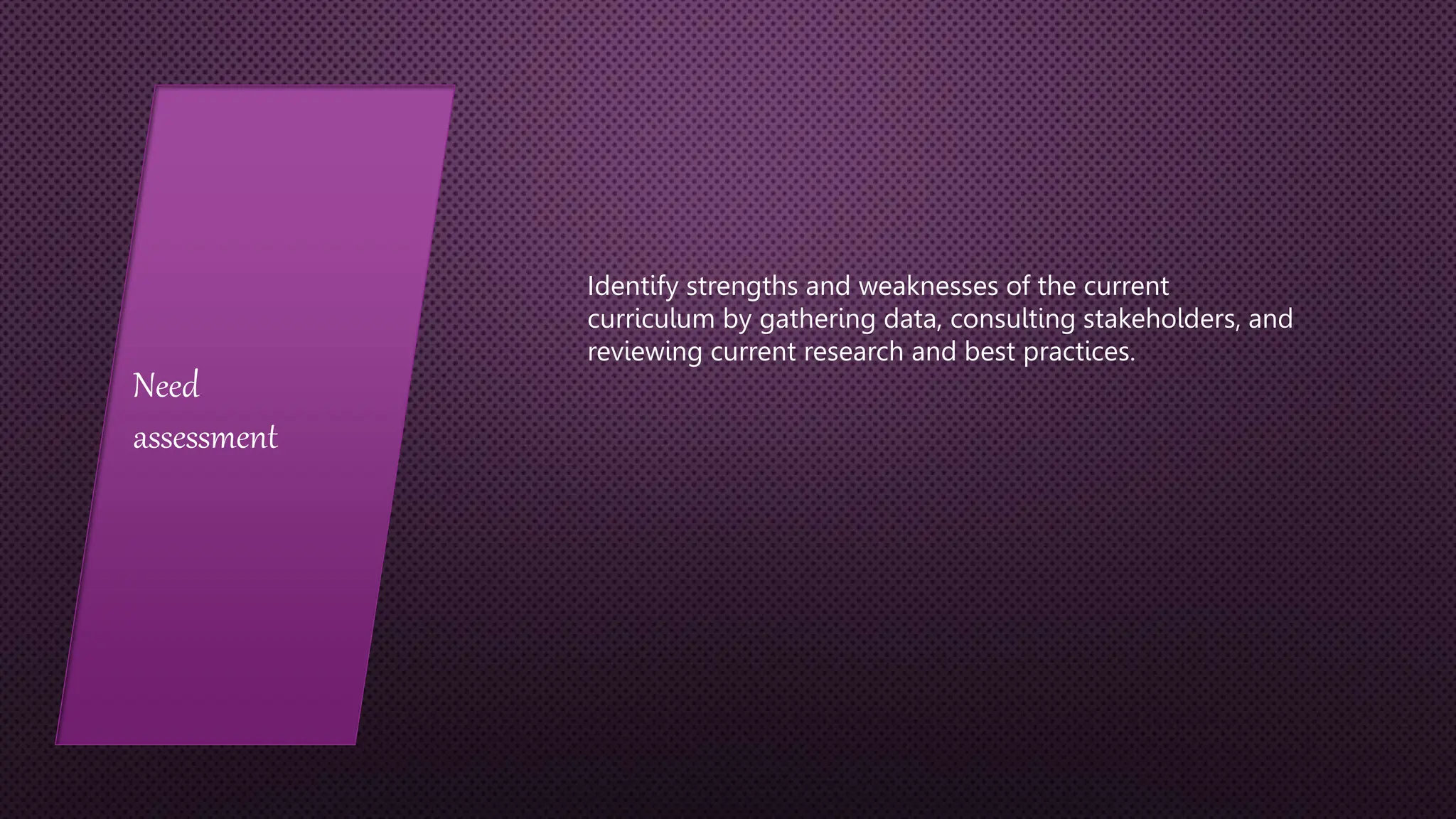 Need assessment

Identify strengths and weaknesses of the current curriculum by gathering data, consulting stakeholders, and reviewing current research and best practices.